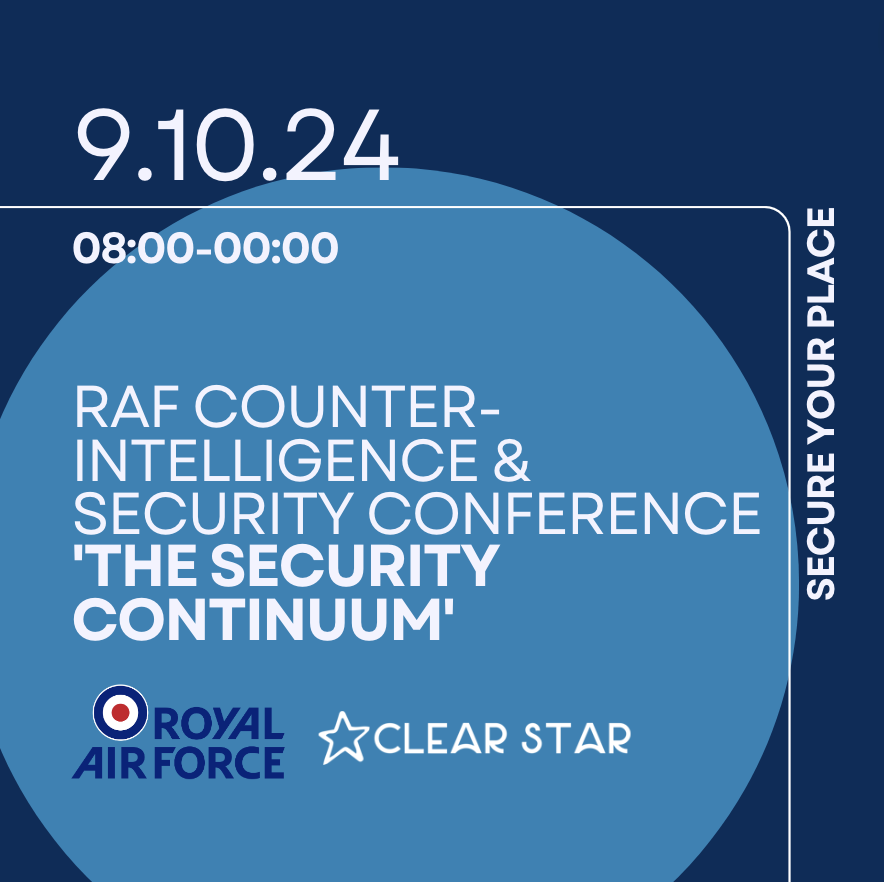 9.10.24

08:00-00:00

RAF COUNTER-INTELLIGENCE & SECURITY CONFERENCE
'THE SECURITY CONTINUUM'

ROYAL AIR FORCE

CLEAR STAR

SECURE YOUR PLACE